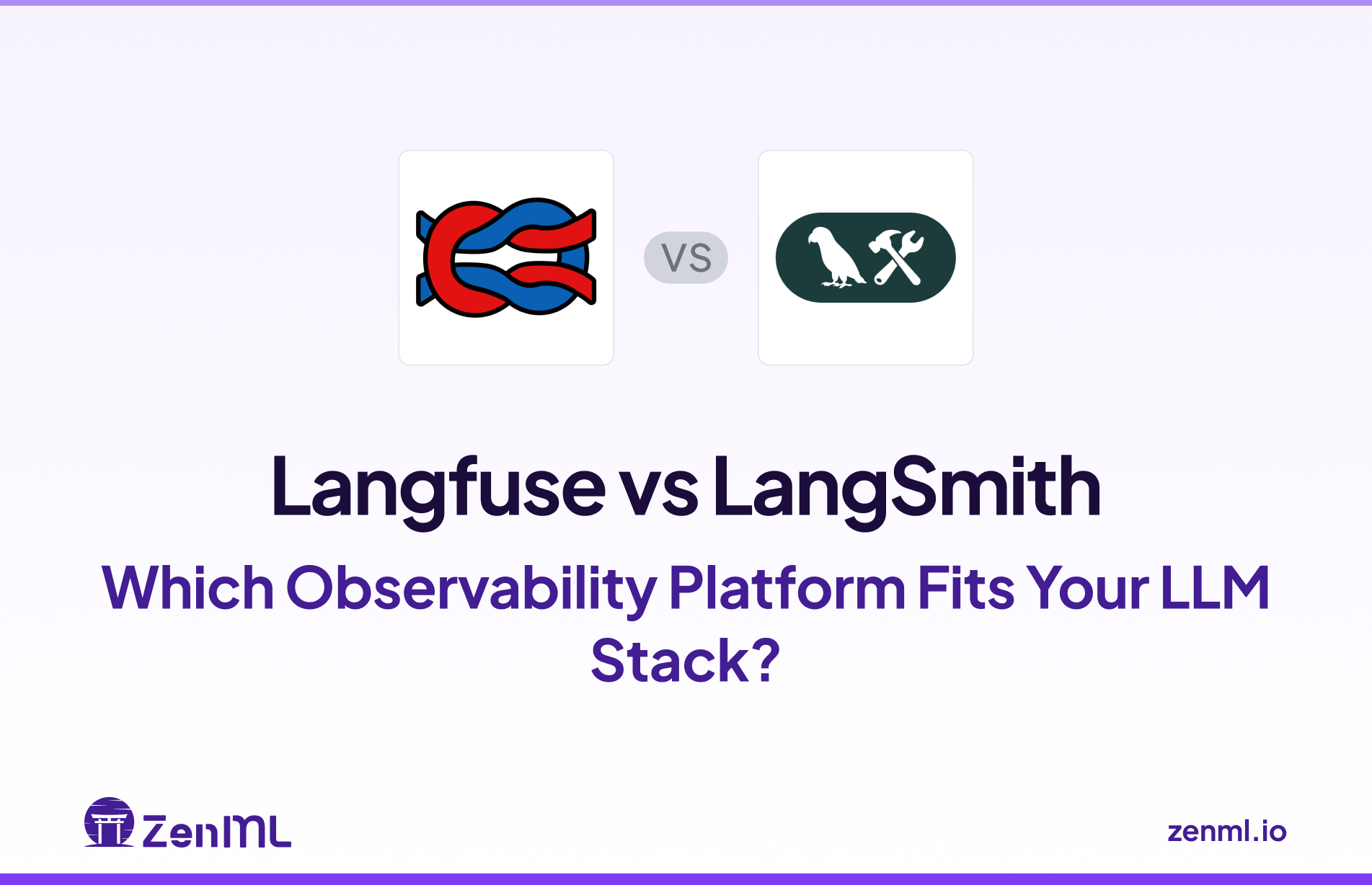 VS

Langfuse vs LangSmith

Which Observability Platform Fits Your LLM Stack?

ZenML

zenml.io